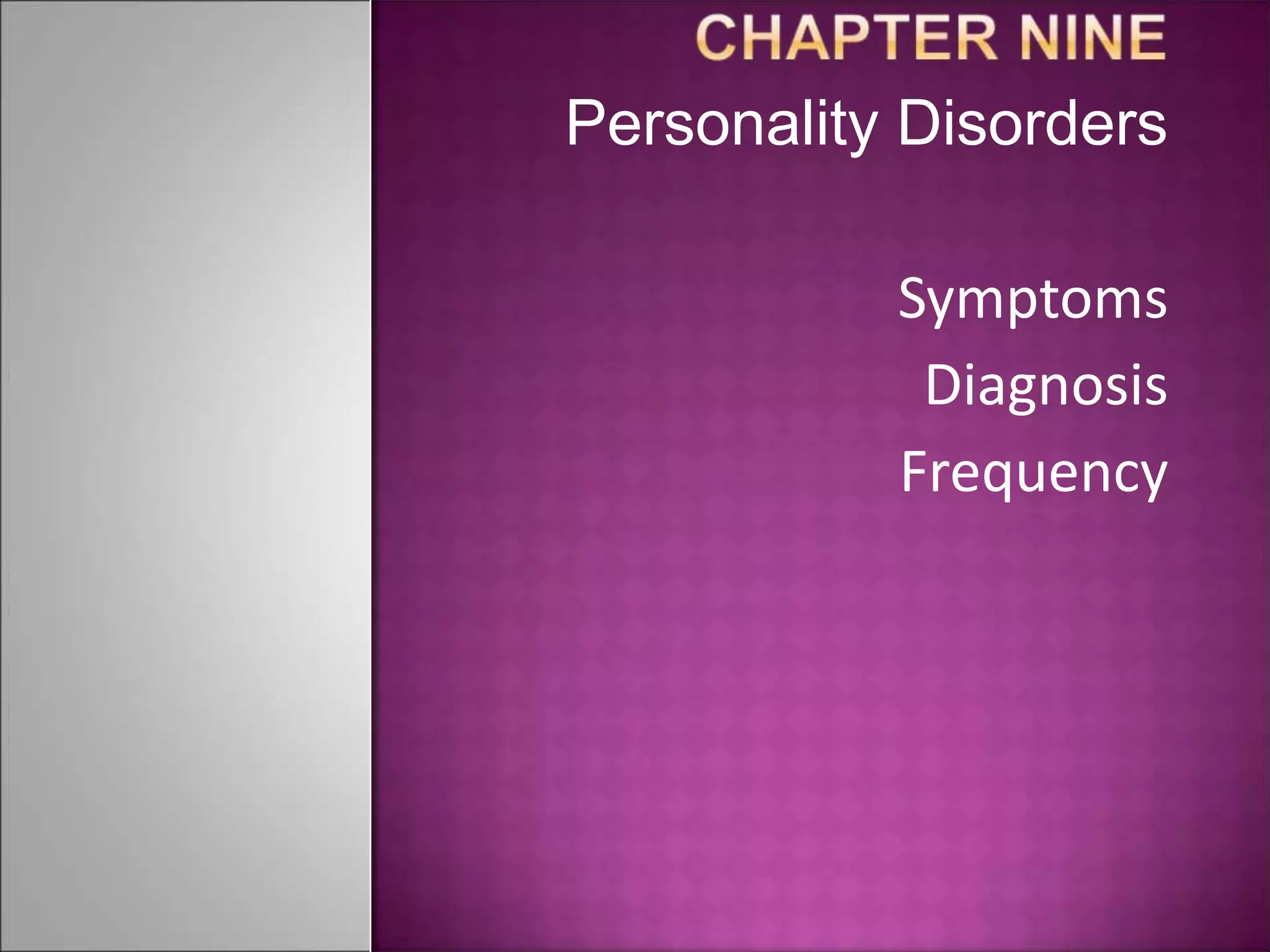 CHAPTER NINE
Personality Disorders

Symptoms
Diagnosis
Frequency